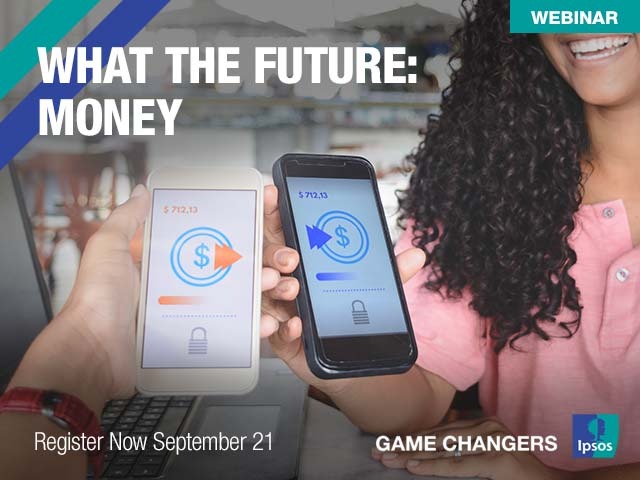 WEBINAR

WHAT THE FUTURE: MONEY

$ 712,13

$

$ 712,13

$

Register Now September 21

GAME CHANGERS

Ipsos